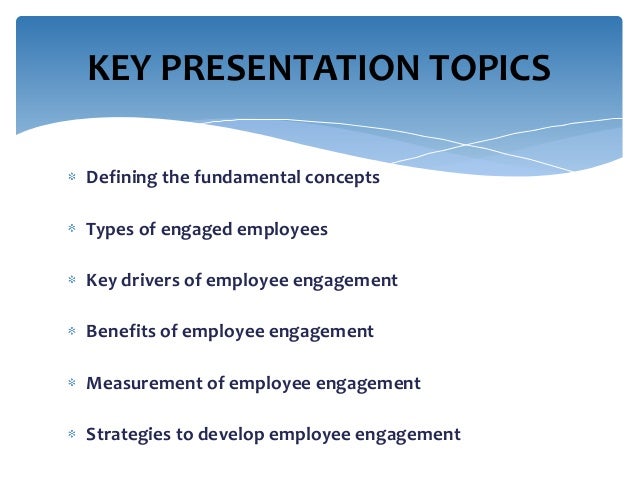 KEY PRESENTATION TOPICS

* Defining the fundamental concepts
* Types of engaged employees
* Key drivers of employee engagement
* Benefits of employee engagement
* Measurement of employee engagement
* Strategies to develop employee engagement